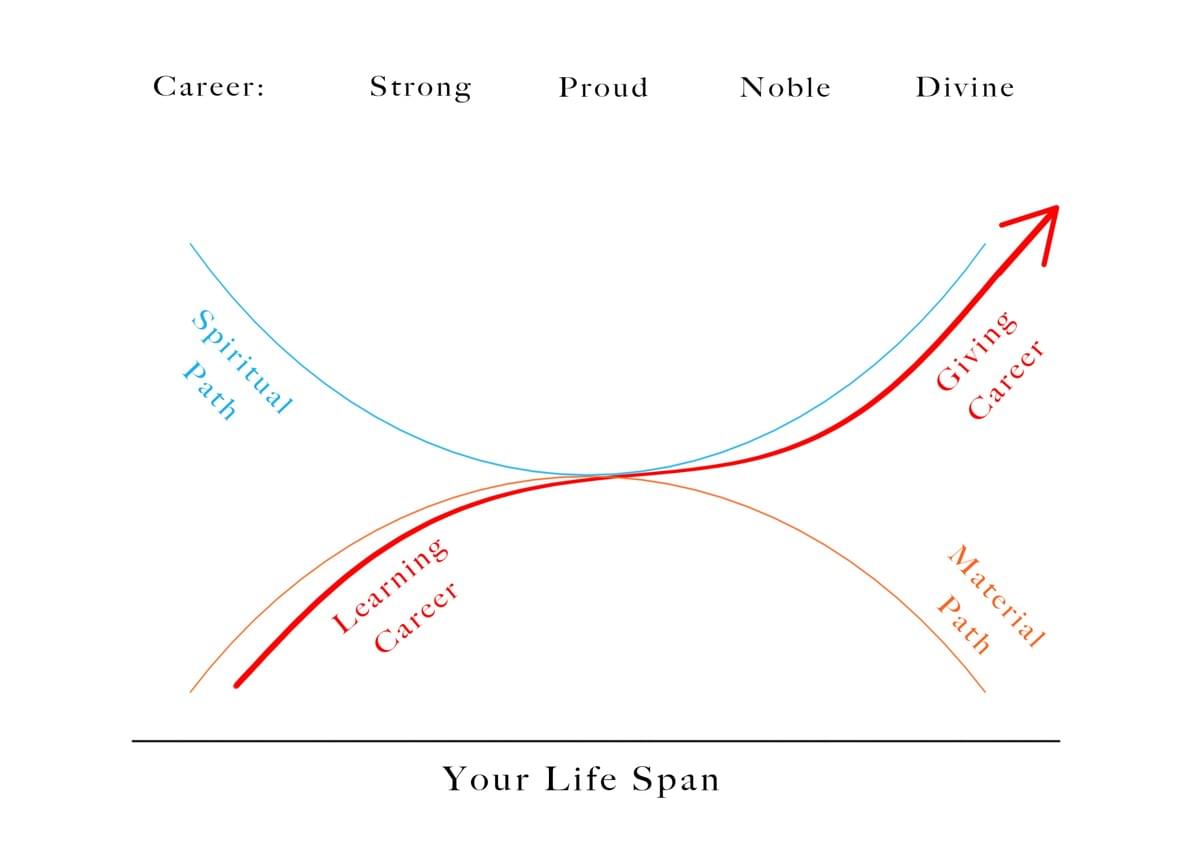 Career: Strong Proud Noble Divine

Spiritual Path

Giving Career

Learning Career

Material Path

Your Life Span